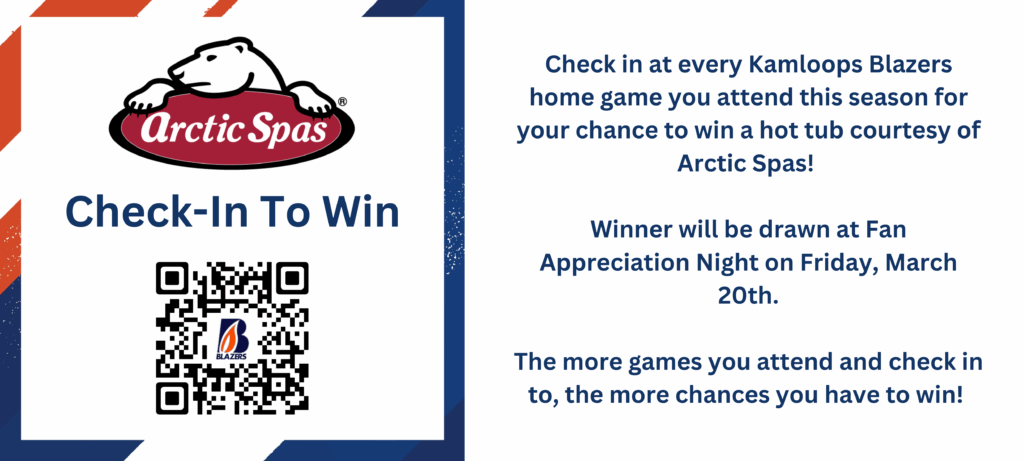 Arctic Spas®

Check-In To Win

BLAZERS

Check in at every Kamloops Blazers home game you attend this season for your chance to win a hot tub courtesy of Arctic Spas!

Winner will be drawn at Fan Appreciation Night on Friday, March 20th.

The more games you attend and check in to, the more chances you have to win!